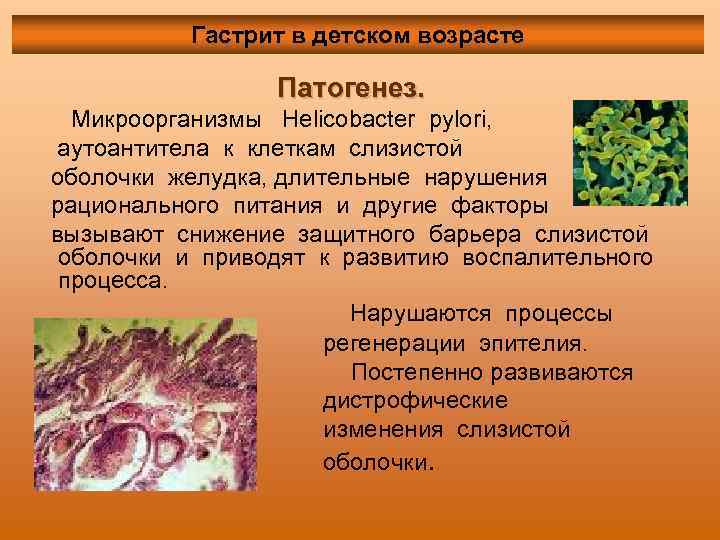 Гастрит в детском возрасте

Патогенез.

Микроорганизмы Helicobacter pylori, аутоантитела к клеткам слизистой оболочки желудка, длительные нарушения рационального питания и другие факторы вызывают снижение защитного барьера слизистой оболочки и приводят к развитию воспалительного процесса.

Нарушаются процессы регенерации эпителия.

Постепенно развиваются дистрофические изменения слизистой оболочки.